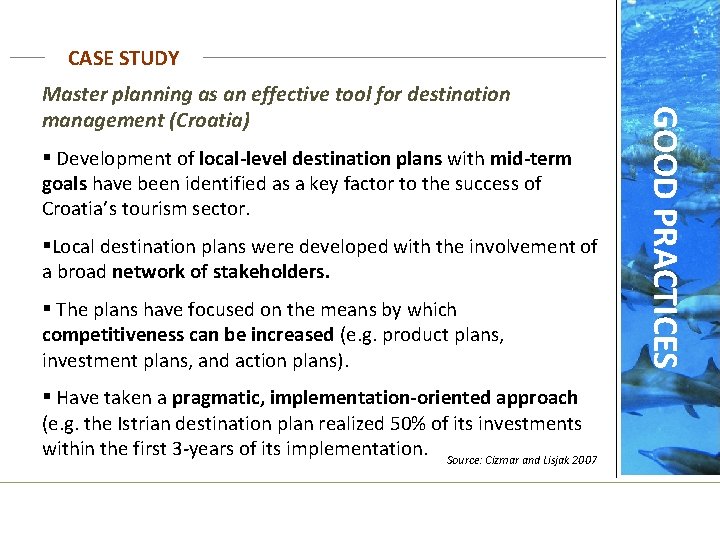 CASE STUDY

Master planning as an effective tool for destination management (Croatia)

▪ Development of local-level destination plans with mid-term goals have been identified as a key factor to the success of Croatia's tourism sector.

▪Local destination plans were developed with the involvement of a broad network of stakeholders.

▪ The plans have focused on the means by which competitiveness can be increased (e.g. product plans, investment plans, and action plans).

▪ Have taken a pragmatic, implementation-oriented approach (e.g. the Istrian destination plan realized 50% of its investments within the first 3-years of its implementation.

Source: Cizmar and Lisjak 2007

GOOD PRACTICES